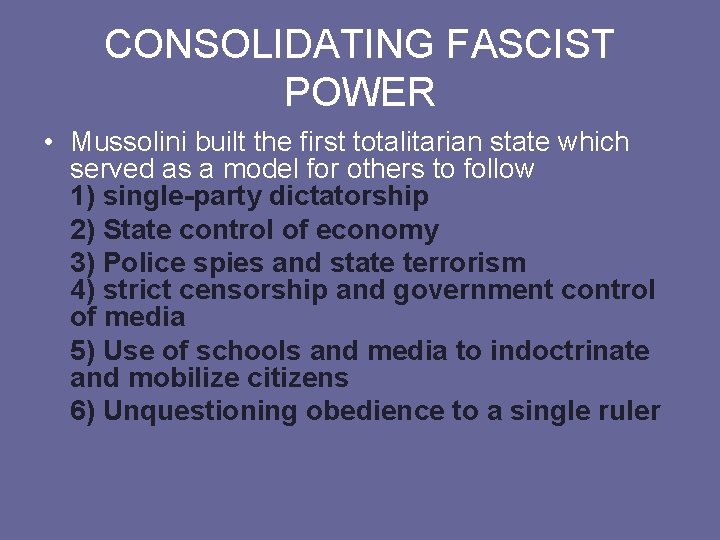 CONSOLIDATING FASCIST POWER

• Mussolini built the first totalitarian state which served as a model for others to follow
1) single-party dictatorship
2) State control of economy
3) Police spies and state terrorism
4) strict censorship and government control of media
5) Use of schools and media to indoctrinate and mobilize citizens
6) Unquestioning obedience to a single ruler